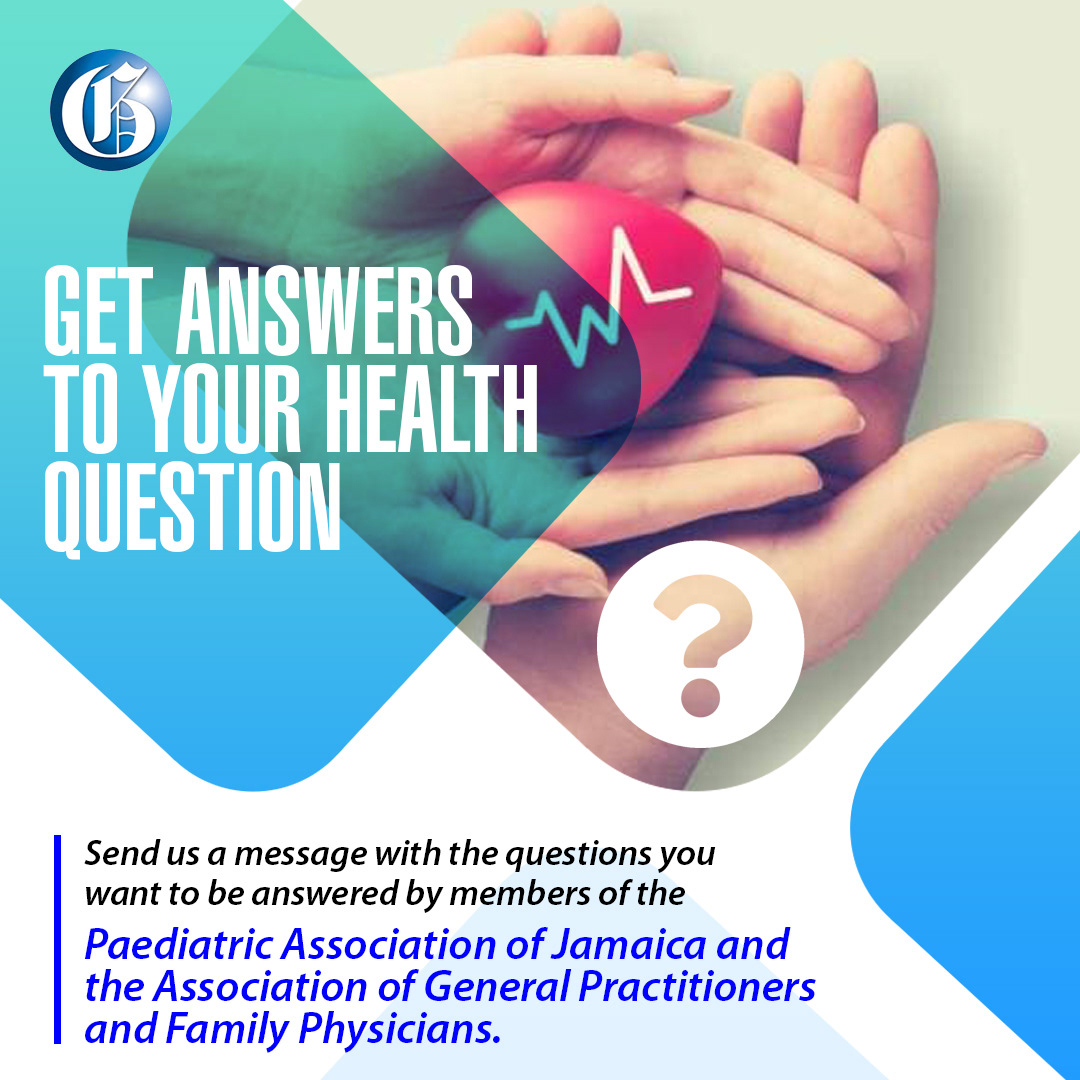 G

GET ANSWERS TO YOUR HEALTH QUESTION

?

Send us a message with the questions you want to be answered by members of the Paediatric Association of Jamaica and the Association of General Practitioners and Family Physicians.